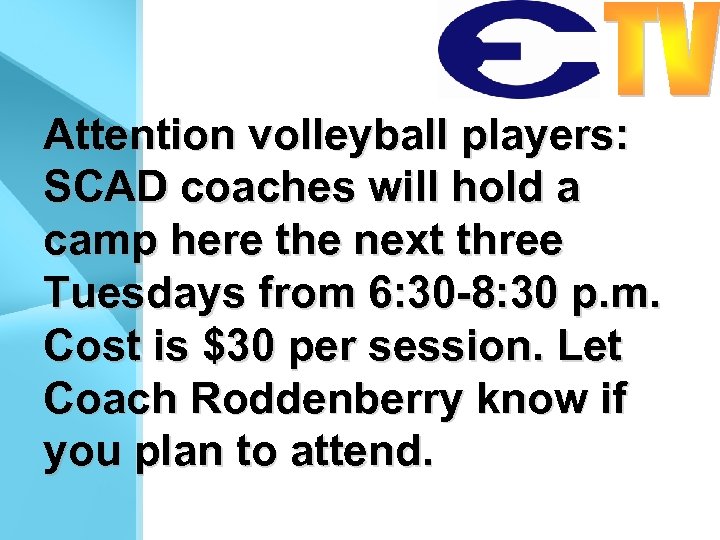 ETV

Attention volleyball players: SCAD coaches will hold a camp here the next three Tuesdays from 6:30-8:30 p.m. Cost is \$30 per session. Let Coach Roddenberry know if you plan to attend.